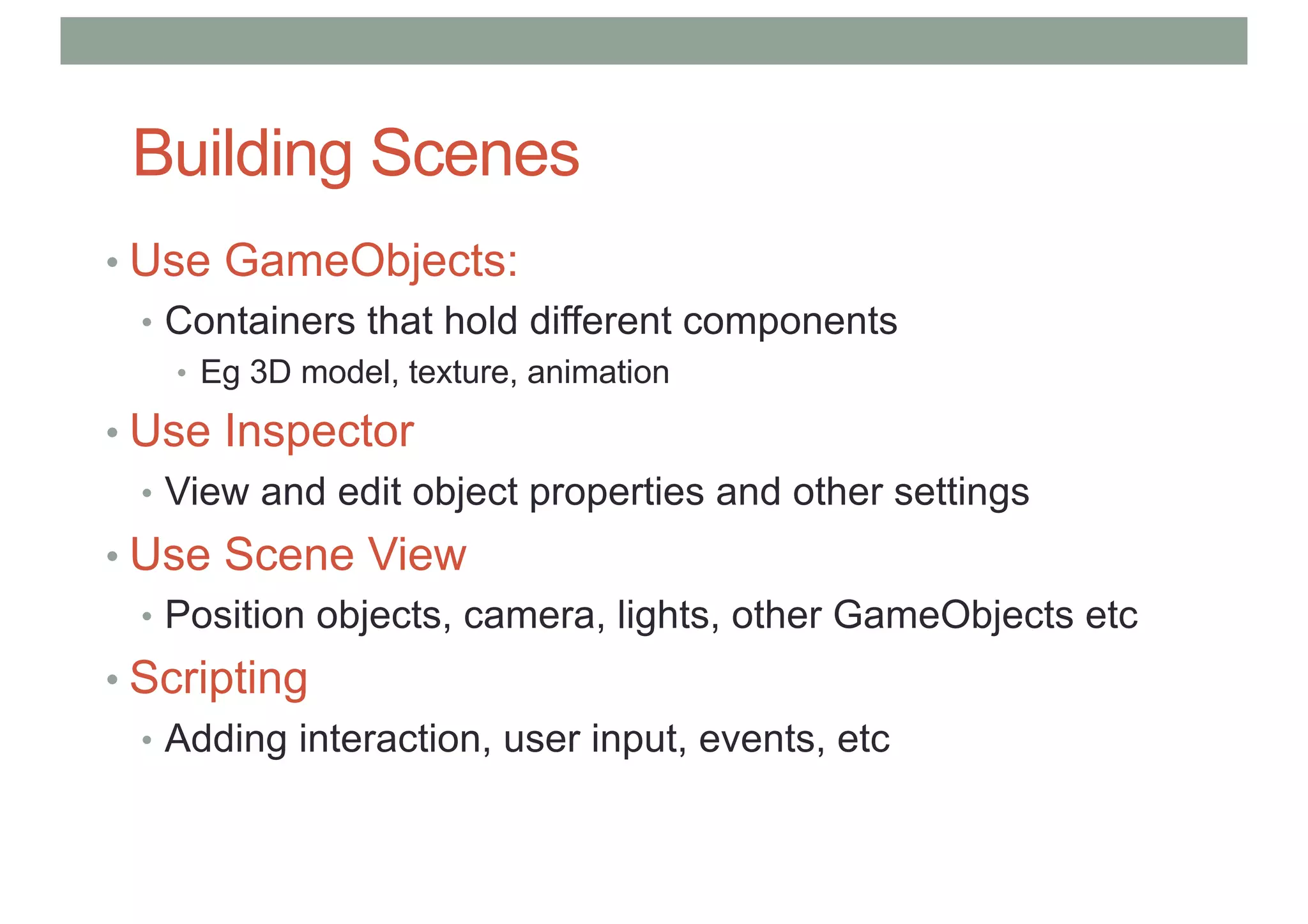 Building Scenes

• Use GameObjects:
  • Containers that hold different components
    • Eg 3D model, texture, animation
• Use Inspector
  • View and edit object properties and other settings
• Use Scene View
  • Position objects, camera, lights, other GameObjects etc
• Scripting
  • Adding interaction, user input, events, etc